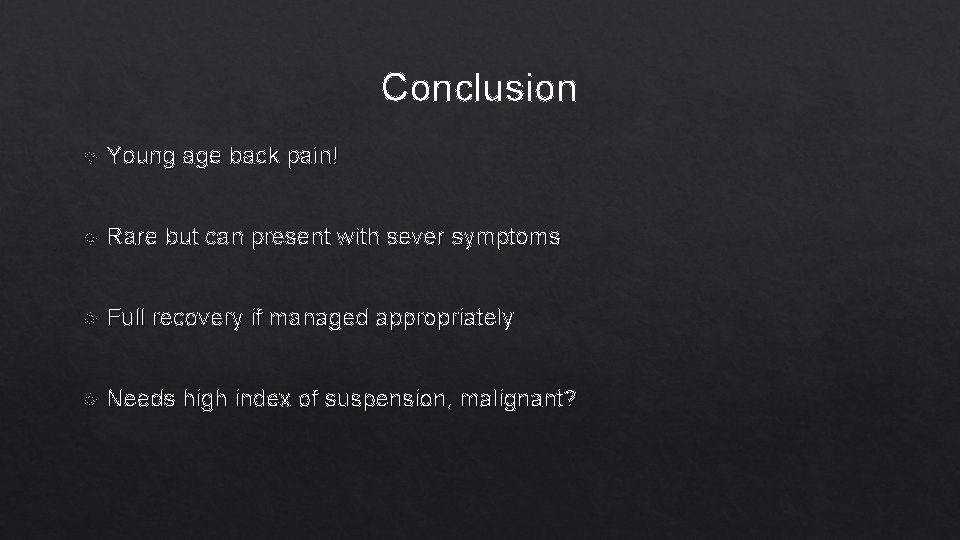 Conclusion

Young age back pain!

Rare but can present with sever symptoms

Full recovery if managed appropriately

Needs high index of suspension, malignant?